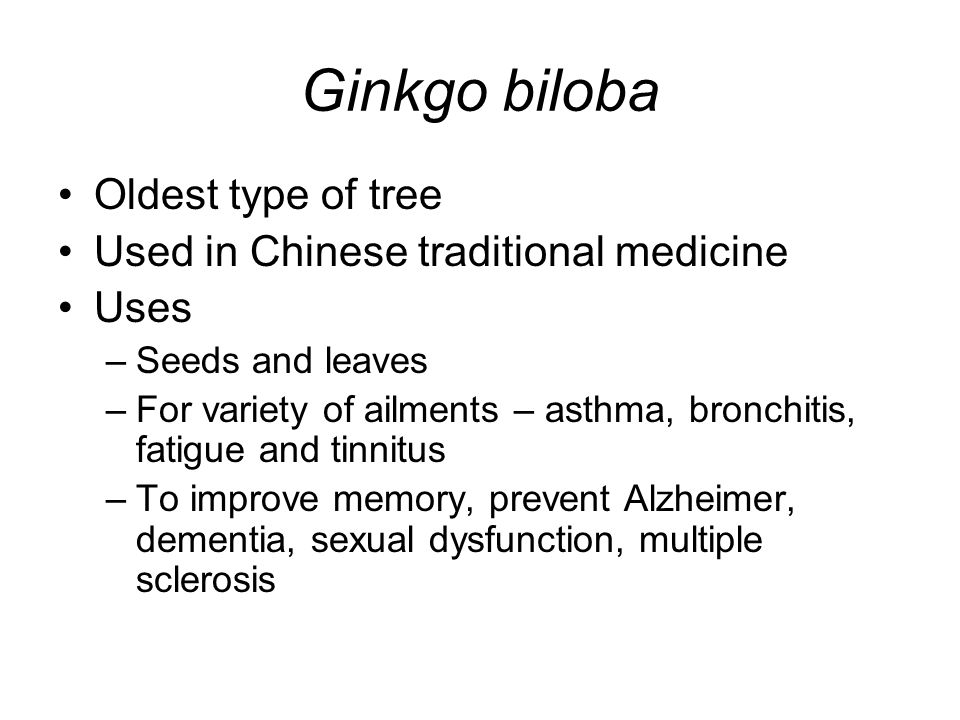 Ginkgo biloba

• Oldest type of tree
• Used in Chinese traditional medicine
• Uses
– Seeds and leaves
– For variety of ailments – asthma, bronchitis, fatigue and tinnitus
– To improve memory, prevent Alzheimer, dementia, sexual dysfunction, multiple sclerosis